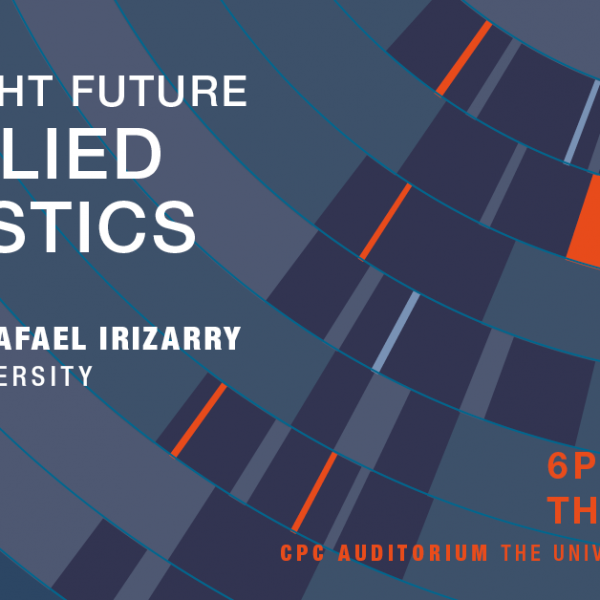 HT FUTURE
LIED
STICS

AFAEL IRIZARRY
ERSITY

6P
TH

CPC AUDITORIUM THE UNIV